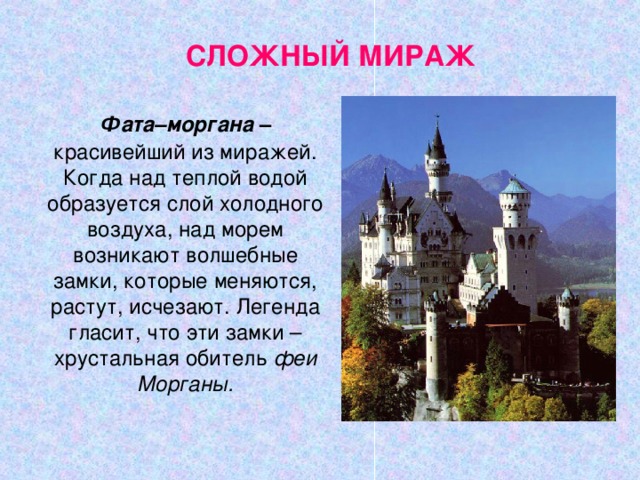 СЛОЖНЫЙ МИРАЖ

Фата–моргана – красивейший из миражей. Когда над теплой водой образуется слой холодного воздуха, над морем возникают волшебные замки, которые меняются, растут, исчезают. Легенда гласит, что эти замки – хрустальная обитель феи Морганы.